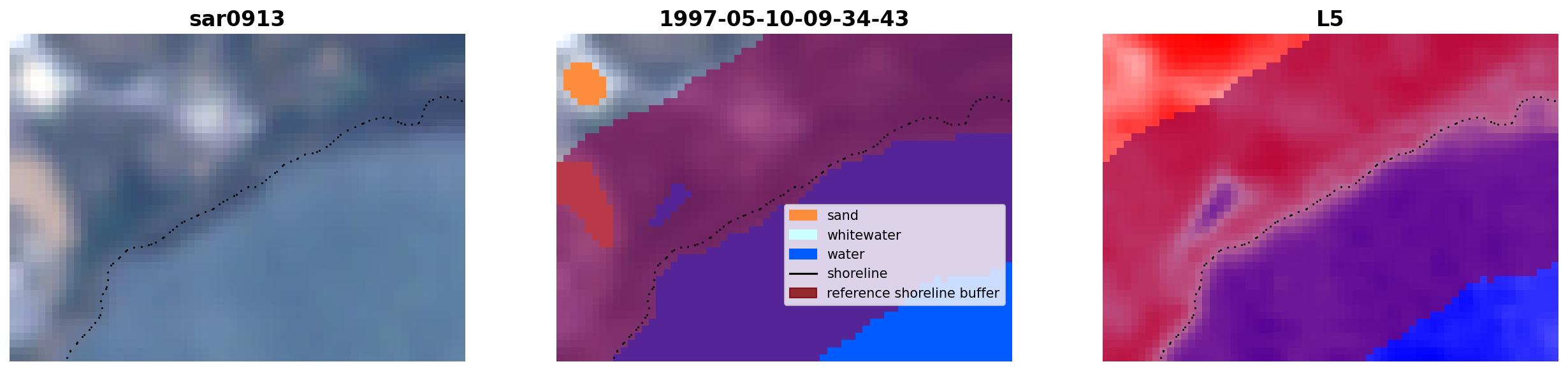 sar0913

1997-05-10-09-34-43

sand
whitewater
water
shoreline
reference shoreline buffer

L5